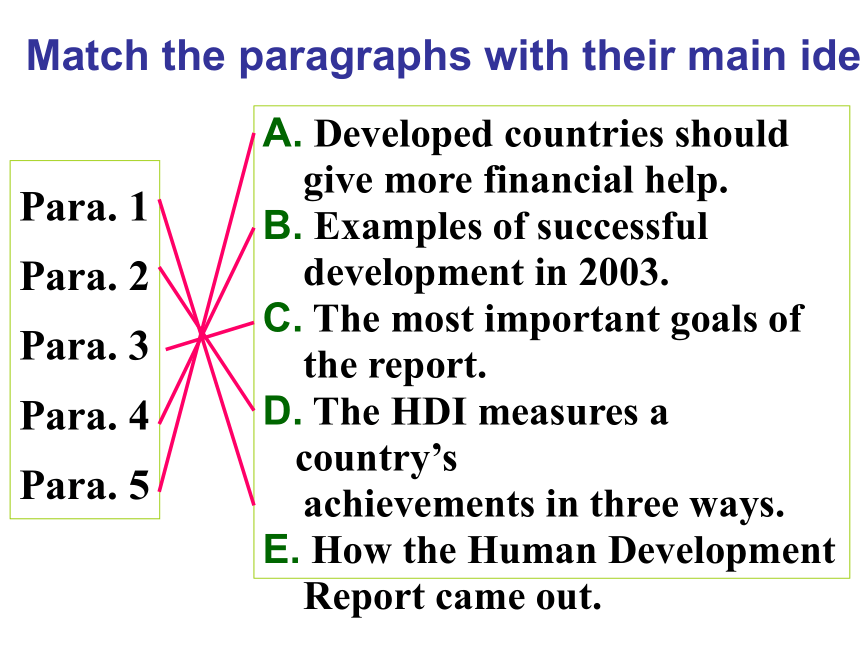 Match the paragraphs with their main ide

Para. 1

Para. 2

Para. 3

Para. 4

Para. 5

A. Developed countries should give more financial help.

B. Examples of successful development in 2003.

C. The most important goals of the report.

D. The HDI measures a country’s achievements in three ways.

E. How the Human Development Report came out.